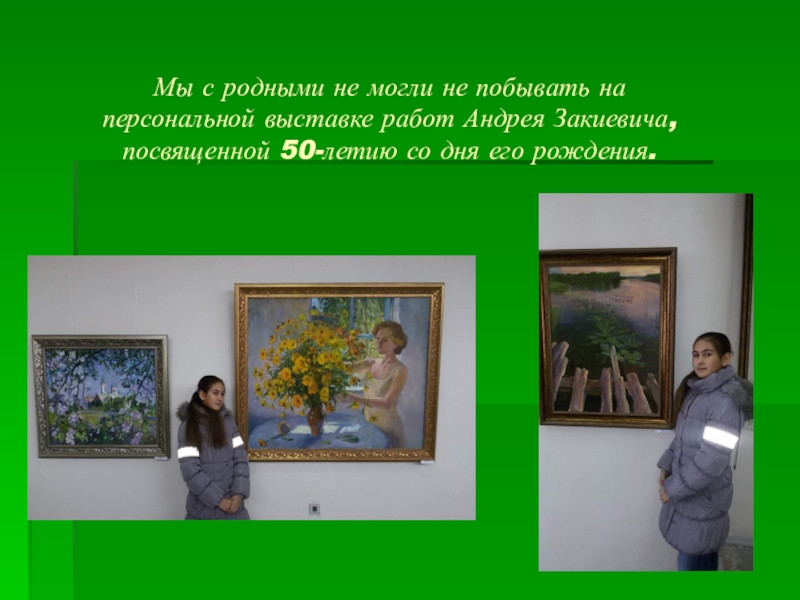 Мы с родными не могли не побывать на персональной выставке работ Андрея Закиевича, посвященной 50-летию со дня его рождения.